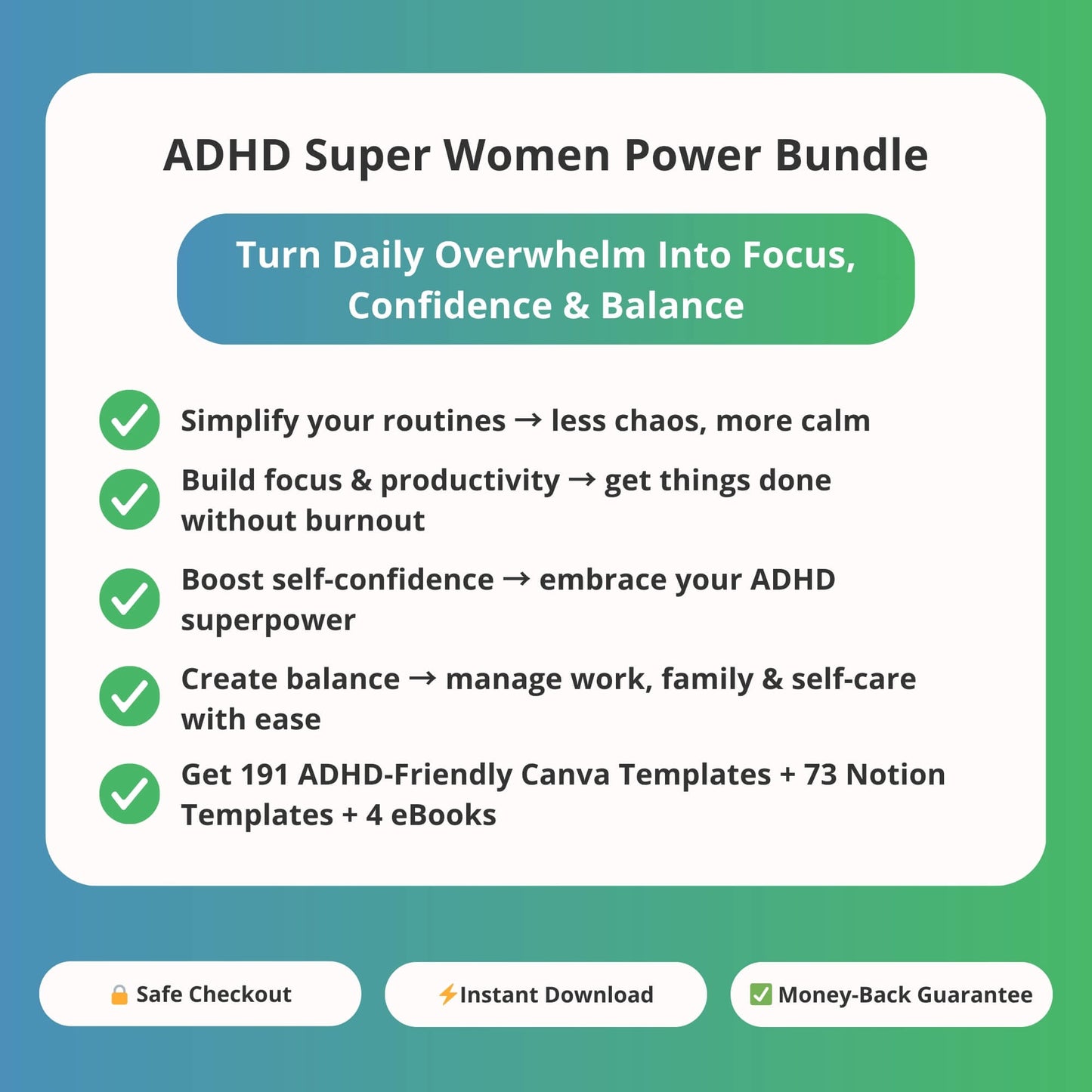 ADHD Super Women Power Bundle

Turn Daily Overwhelm Into Focus, Confidence & Balance

Simplify your routines → less chaos, more calm

Build focus & productivity → get things done without burnout

Boost self-confidence → embrace your ADHD superpower

Create balance → manage work, family & self-care with ease

Get 191 ADHD-Friendly Canva Templates + 73 Notion Templates + 4 eBooks

🔒 Safe Checkout

⚡Instant Download

✅ Money-Back Guarantee